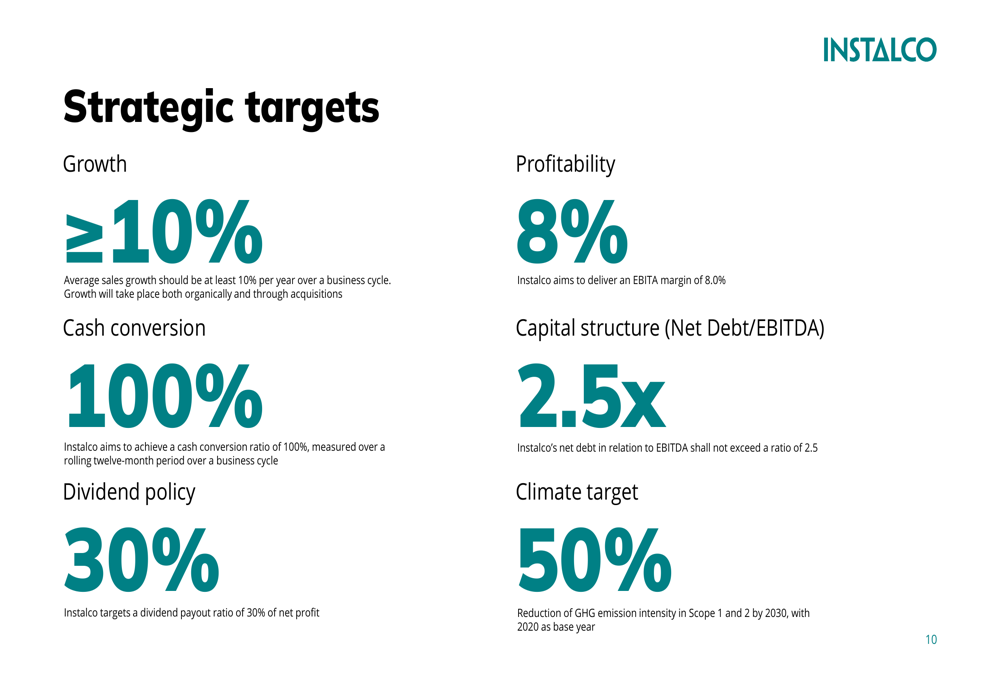 INSTALCO

Strategic targets

Growth

≥10%

Average sales growth should be at least 10% per year over a business cycle. Growth will take place both organically and through acquisitions

Cash conversion

100%

Instalco aims to achieve a cash conversion ratio of 100%, measured over a rolling twelve-month period over a business cycle

Dividend policy

30%

Instalco targets a dividend payout ratio of 30% of net profit

Profitability

8%

Instalco aims to deliver an EBITA margin of 8.0%

Capital structure (Net Debt/EBITDA)

2.5x

Instalco's net debt in relation to EBITDA shall not exceed a ratio of 2.5

Climate target

50%

Reduction of GHG emission intensity in Scope 1 and 2 by 2030, with 2020 as base year

10